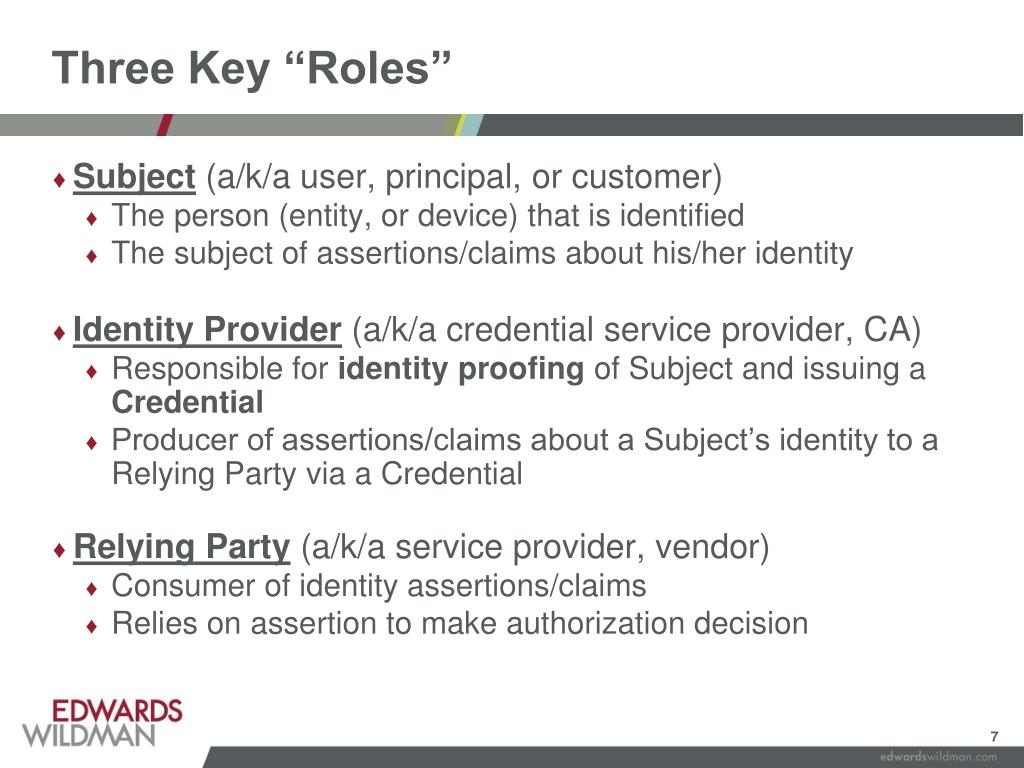 Three Key “Roles”

♦ Subject (a/k/a user, principal, or customer)
♦ The person (entity, or device) that is identified
♦ The subject of assertions/claims about his/her identity

♦ Identity Provider (a/k/a credential service provider, CA)
♦ Responsible for identity proofing of Subject and issuing a Credential
♦ Producer of assertions/claims about a Subject’s identity to a Relying Party via a Credential

♦ Relying Party (a/k/a service provider, vendor)
♦ Consumer of identity assertions/claims
♦ Relies on assertion to make authorization decision

EDWARDS WILDMAN

7

edwardswildman.com